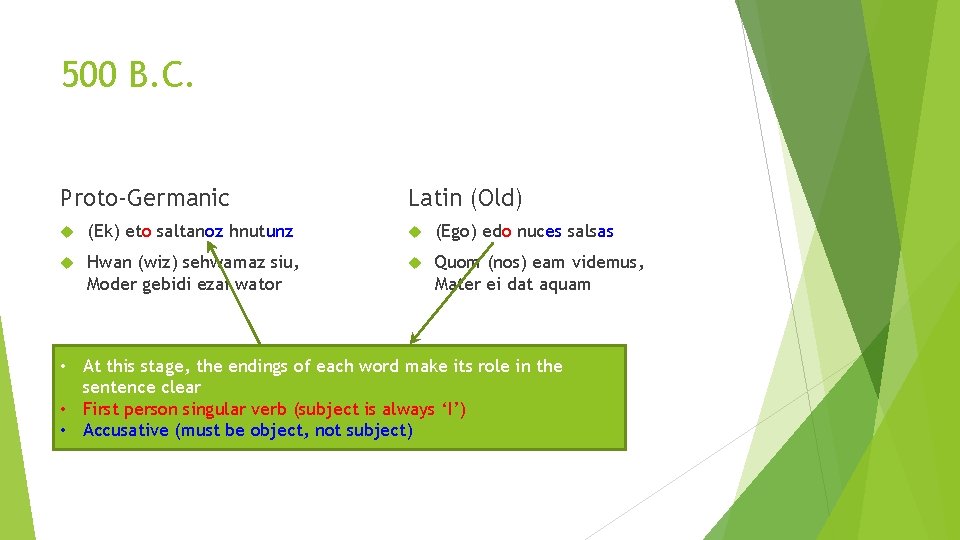 500 B.C.

Proto-Germanic

(Ek) eto saltanoz hnutunz

Hwan (wiz) sehwamaz siu, Moder gebidi ezai wator

Latin (Old)

(Ego) edo nuces salsas

Quom (nos) eam videmus, Mater ei dat aquam

• At this stage, the endings of each word make its role in the sentence clear
• First person singular verb (subject is always 'I')
• Accusative (must be object, not subject)